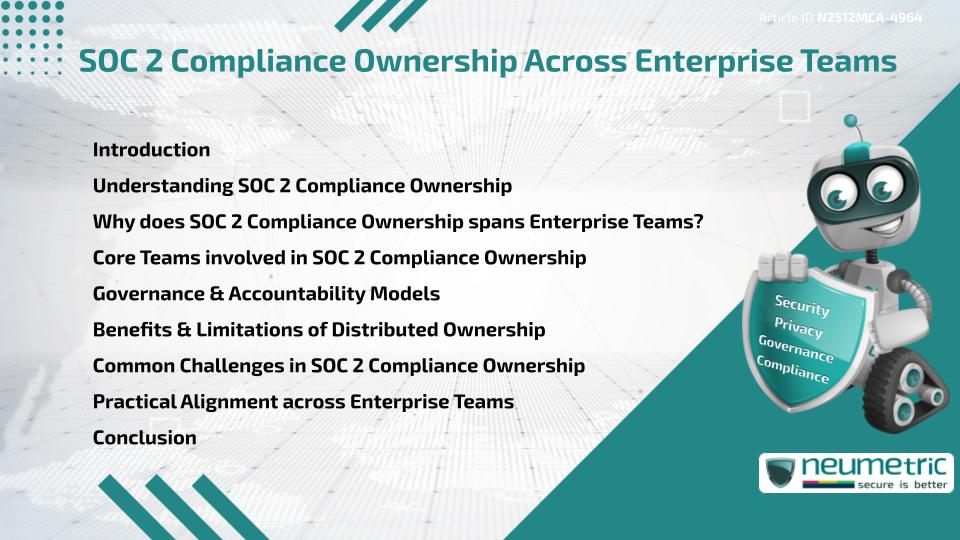 Article ID N2512MCA-4964

SOC 2 Compliance Ownership Across Enterprise Teams

Introduction
Understanding SOC 2 Compliance Ownership
Why does SOC 2 Compliance Ownership spans Enterprise Teams?
Core Teams involved in SOC 2 Compliance Ownership
Governance & Accountability Models
Benefits & Limitations of Distributed Ownership
Common Challenges in SOC 2 Compliance Ownership
Practical Alignment across Enterprise Teams
Conclusion

Security
Privacy
Governance
Compliance

neumetric
secure is better